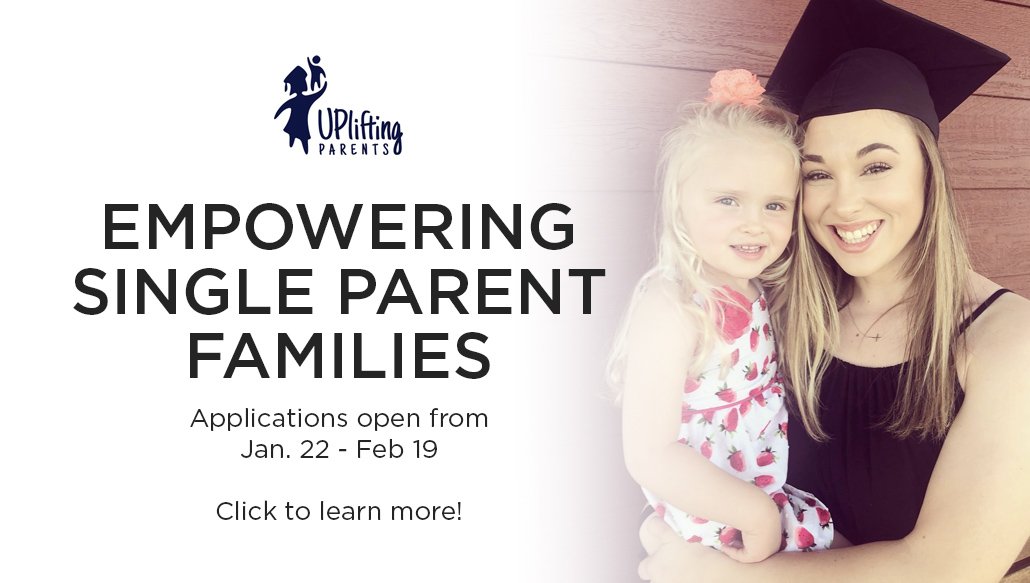 UPlifting
PARENTS

EMPOWERING SINGLE PARENT FAMILIES

Applications open from Jan. 22 - Feb 19

Click to learn more!